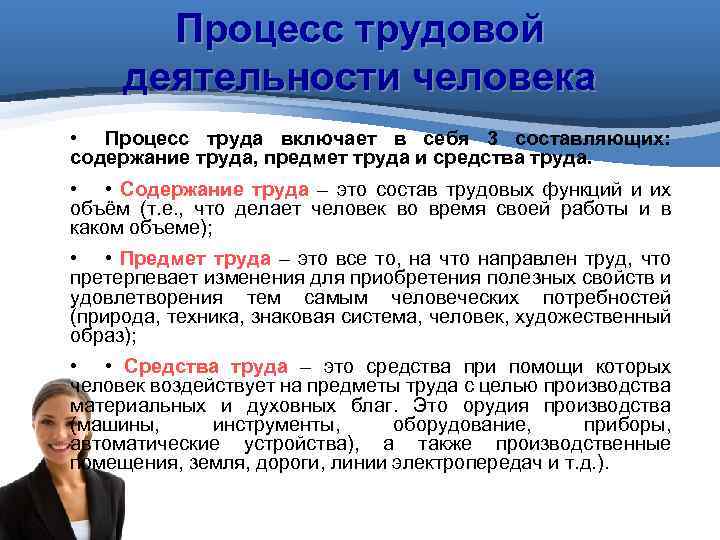 Процесс трудовой деятельности человека

• Процесс труда включает в себя 3 составляющих: содержание труда, предмет труда и средства труда.

• • Содержание труда – это состав трудовых функций и их объём (т.е., что делает человек во время своей работы и в каком объеме);

• • Предмет труда – это все то, на что направлен труд, что претерпевает изменения для приобретения полезных свойств и удовлетворения тем самым человеческих потребностей (природа, техника, знаковая система, человек, художественный образ);

• • Средства труда – это средства при помощи которых человек воздействует на предметы труда с целью производства материальных и духовных благ. Это орудия производства (машины, инструменты, оборудование, приборы, автоматические устройства), а также производственные помещения, земля, дороги, линии электропередач и т.д.).